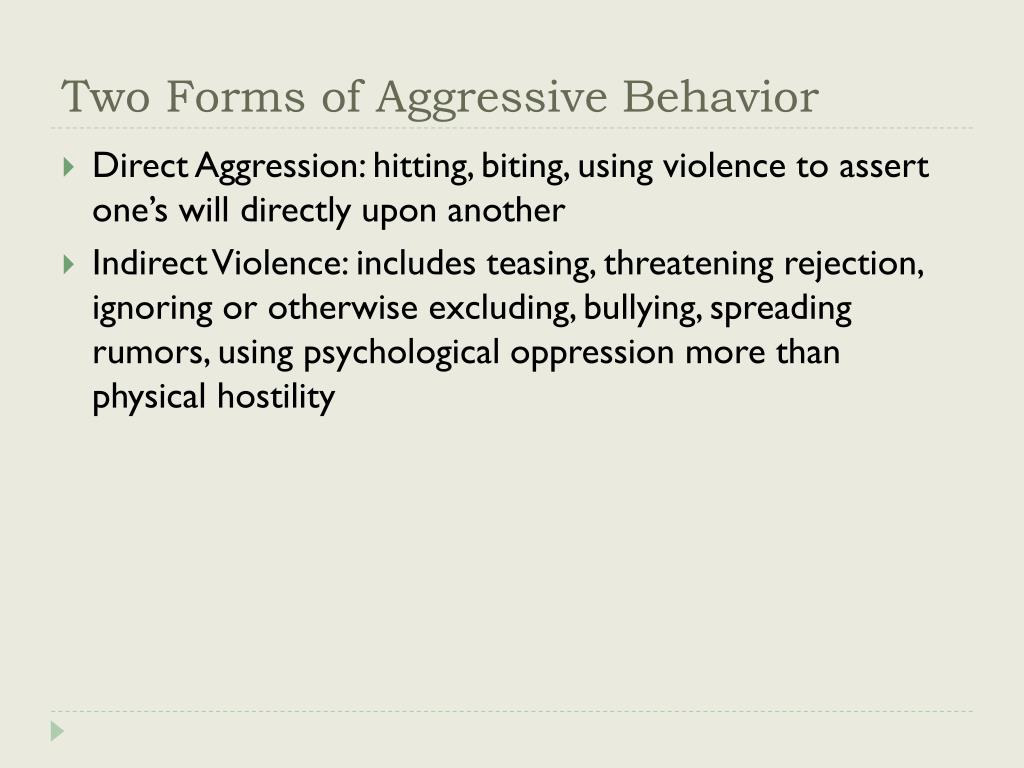 Two Forms of Aggressive Behavior

Direct Aggression: hitting, biting, using violence to assert one's will directly upon another

Indirect Violence: includes teasing, threatening rejection, ignoring or otherwise excluding, bullying, spreading rumors, using psychological oppression more than physical hostility